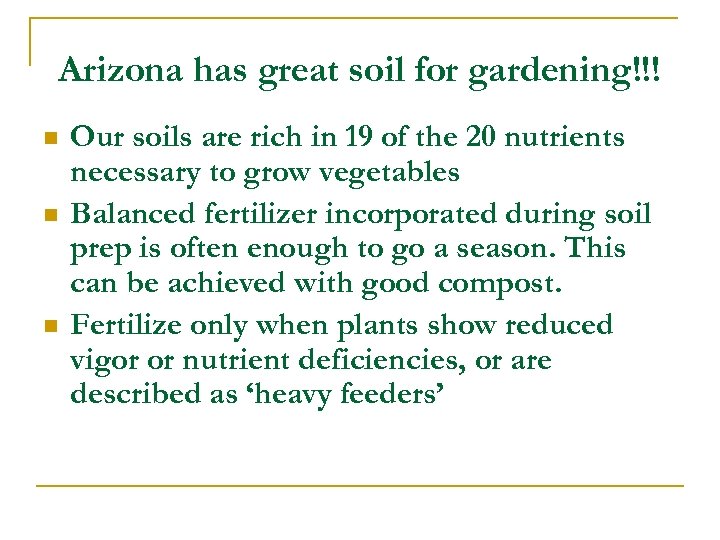 Arizona has great soil for gardening!!!

- Our soils are rich in 19 of the 20 nutrients necessary to grow vegetables
- Balanced fertilizer incorporated during soil prep is often enough to go a season. This can be achieved with good compost.
- Fertilize only when plants show reduced vigor or nutrient deficiencies, or are described as ‘heavy feeders’